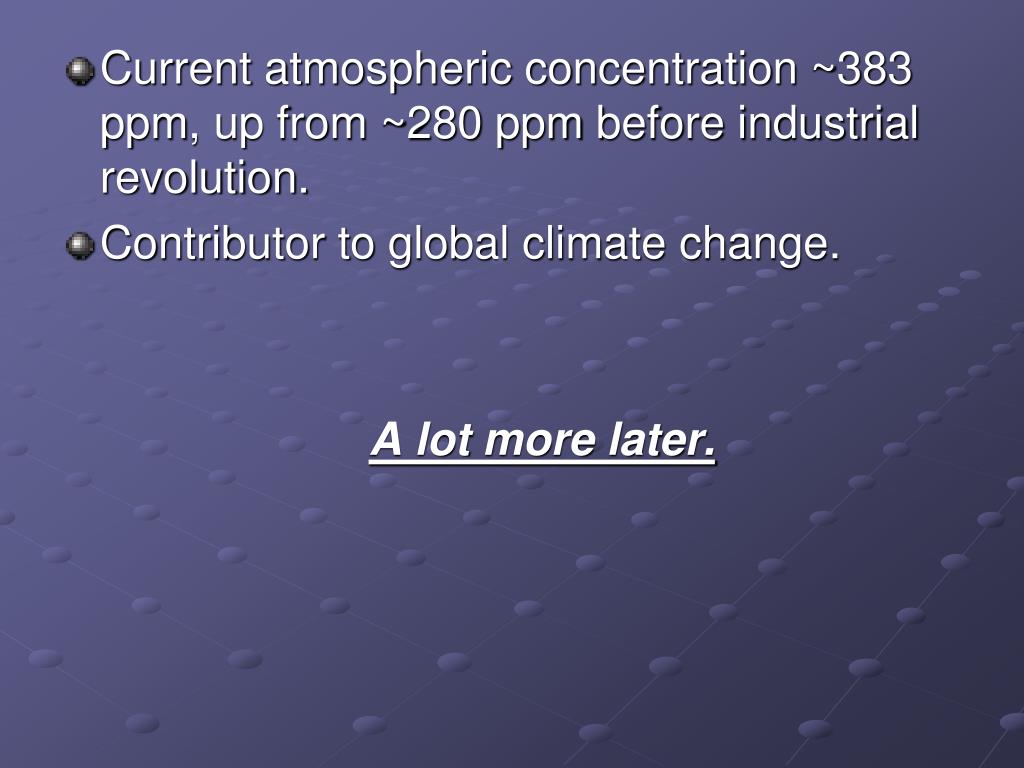 Current atmospheric concentration ~383 ppm, up from ~280 ppm before industrial revolution.

Contributor to global climate change.

A lot more later.